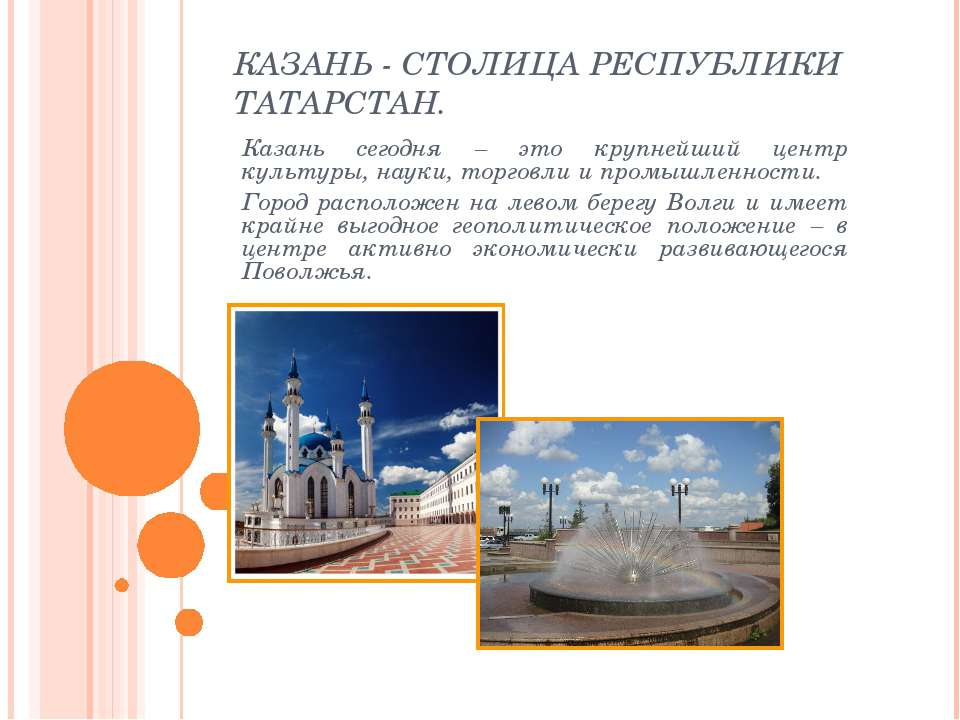 КАЗАНЬ - СТОЛИЦА РЕСПУБЛИКИ ТАТАРСТАН.

Казань сегодня – это крупнейший центр культуры, науки, торговли и промышленности.

Город расположен на левом берегу Волги и имеет крайне выгодное геополитическое положение – в центре активно экономически развивающегося Поволжья.